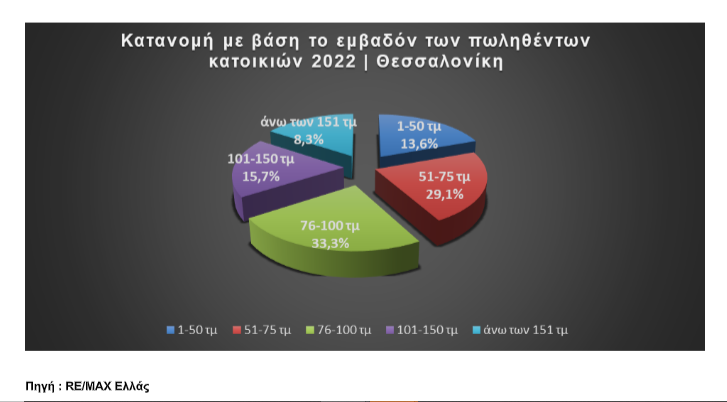 Κατανομή με βάση το εμβαδόν των πωληθέντων κατοικιών 2022 | Θεσσαλονίκη

άνω των 151 τμ
8,3%

1-50 τμ
13,6%

101-150 τμ
15,7%

51-75 τμ
29,1%

76-100 τμ
33,3%

1-50 τμ
51-75 τμ
76-100 τμ
101-150 τμ
άνω των 151 τμ

Πηγή : RE/MAX Ελλάς